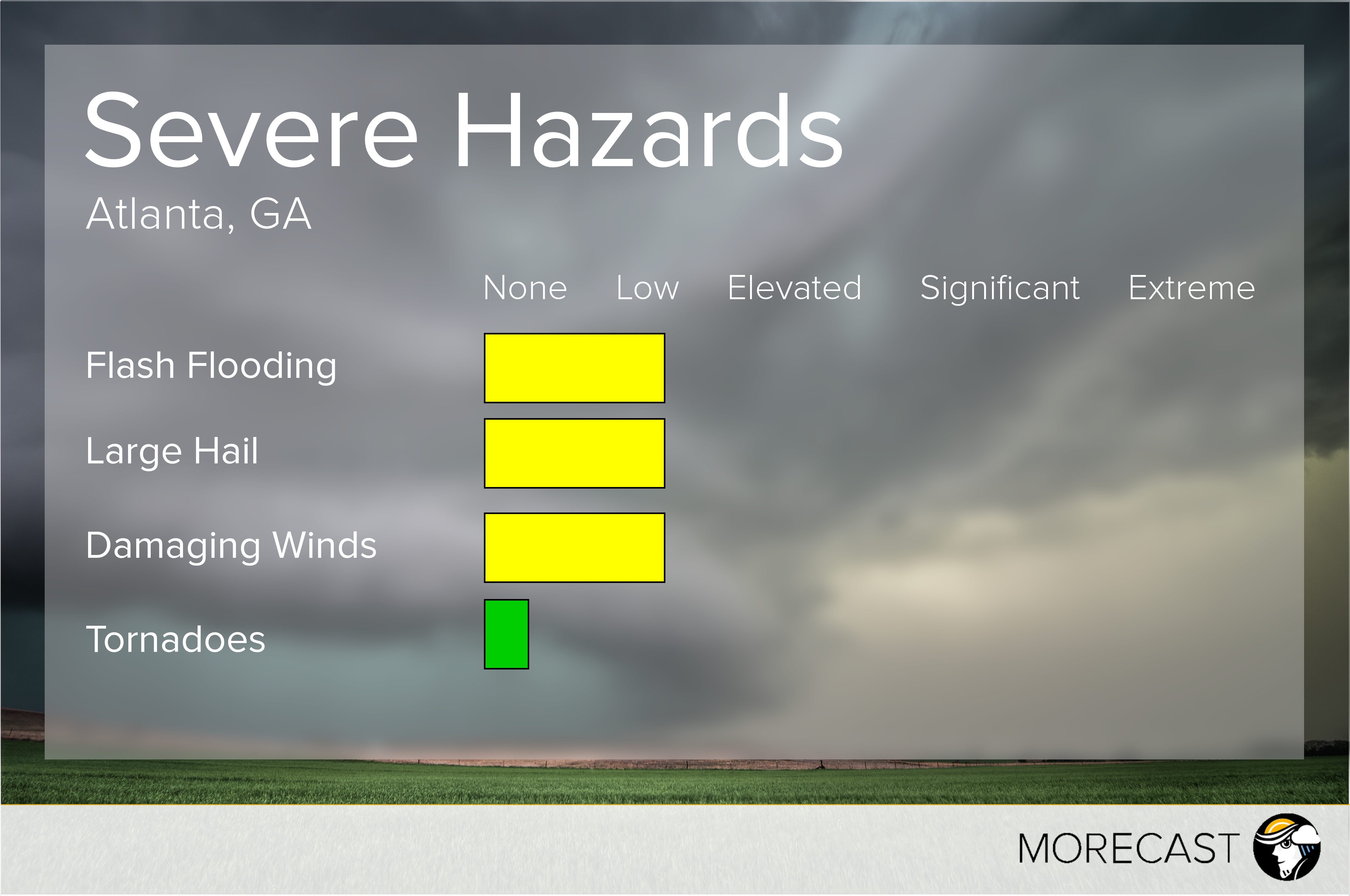 Severe Hazards
Atlanta, GA

None Low Elevated Significant Extreme

Flash Flooding

Large Hail

Damaging Winds

Tornadoes

MORECAST